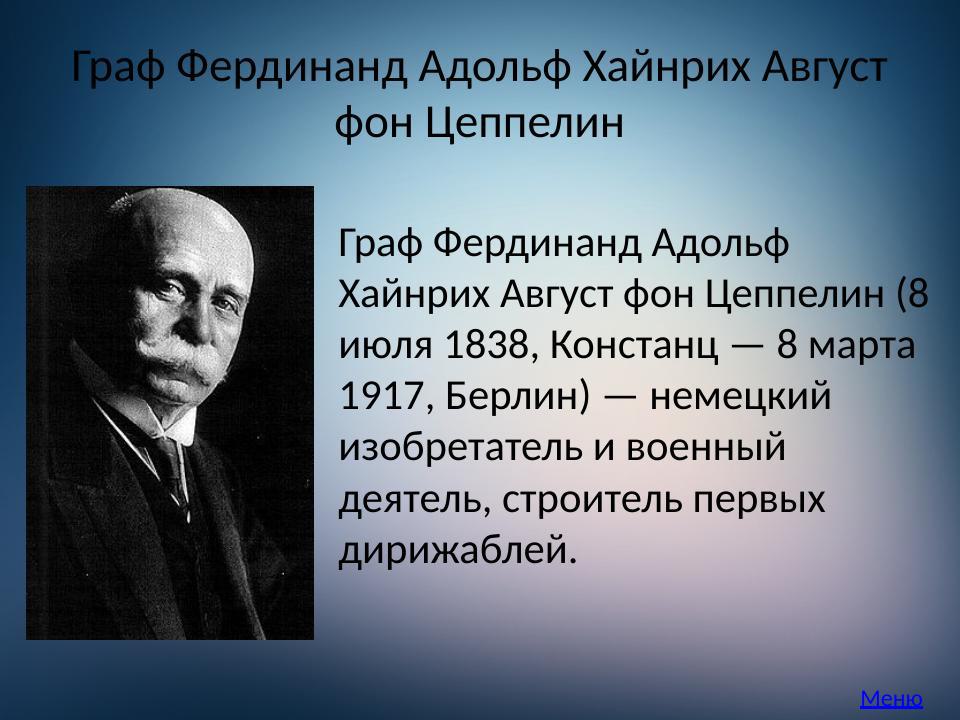 Граф Фердинанд Адольф Хайнрих Август фон Цеппелин

Граф Фердинанд Адольф Хайнрих Август фон Цеппелин (8 июля 1838, Констанц — 8 марта 1917, Берлин) — немецкий изобретатель и военный деятель, строитель первых дирижаблей.

Меню